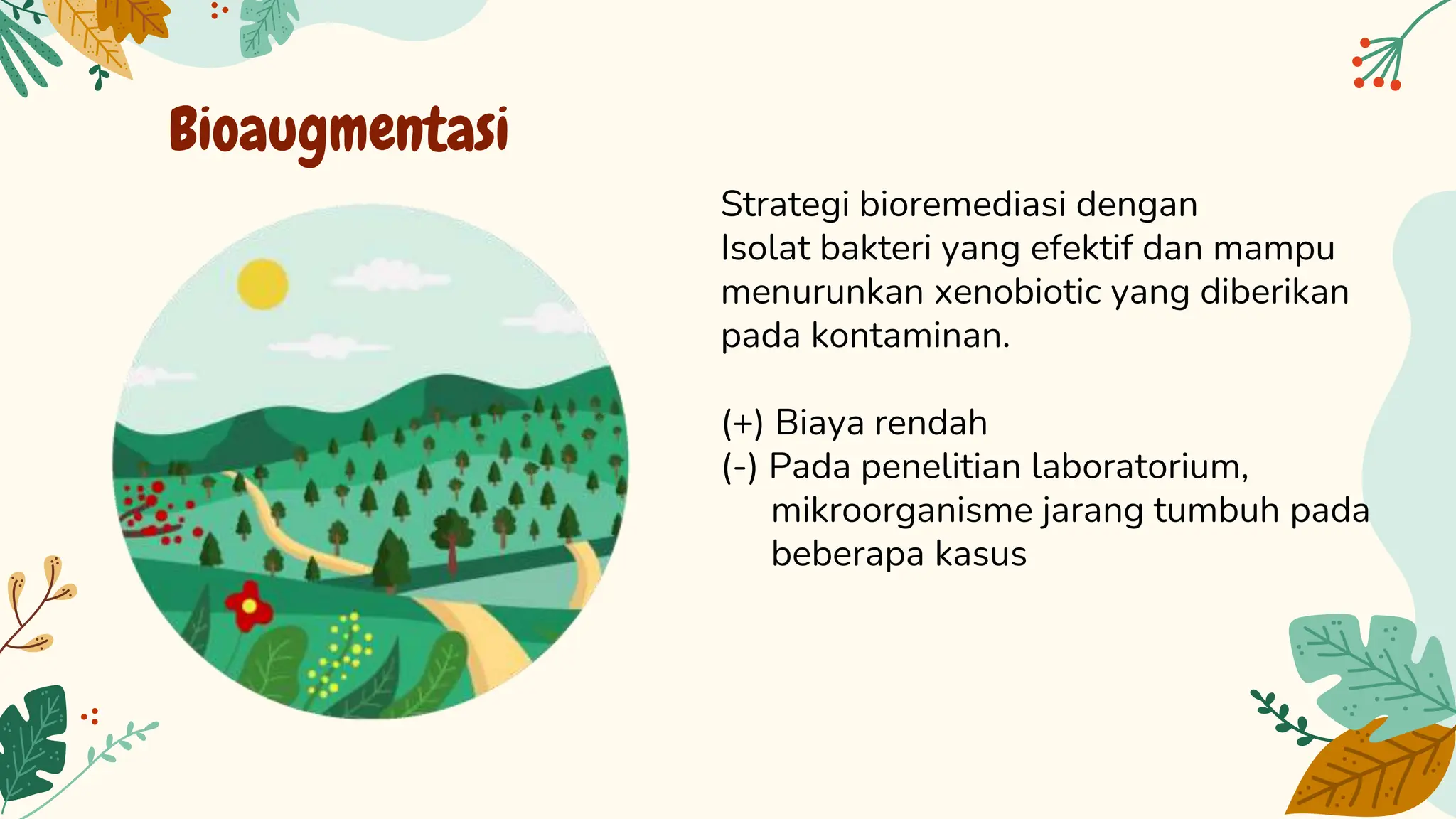 Bioaugmentasi

Strategi bioremediasi dengan Isolat bakteri yang efektif dan mampu menurunkan xenobiotic yang diberikan pada kontaminan.

(+) Biaya rendah
(-) Pada penelitian laboratorium, mikroorganisme jarang tumbuh pada beberapa kasus